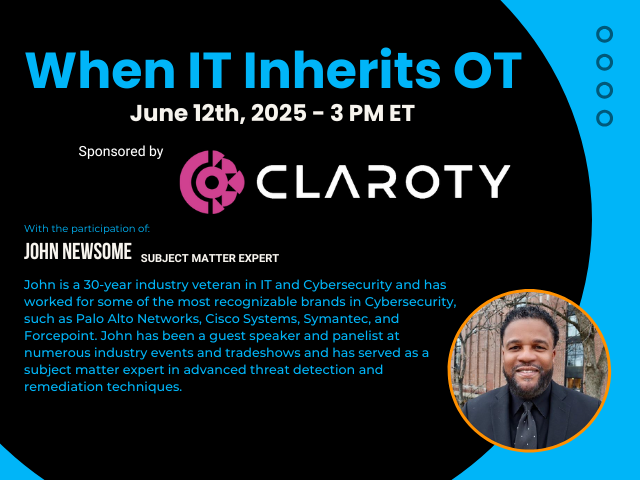 When IT Inherits OT

June 12th, 2025 - 3 PM ET

Sponsored by

CLAROTY

With the participation of:

JOHN NEWSOME SUBJECT MATTER EXPERT

John is a 30-year industry veteran in IT and Cybersecurity and has worked for some of the most recognizable brands in Cybersecurity, such as Palo Alto Networks, Cisco Systems, Symantec, and Forcepoint. John has been a guest speaker and panelist at numerous industry events and tradeshows and has served as a subject matter expert in advanced threat detection and remediation techniques.